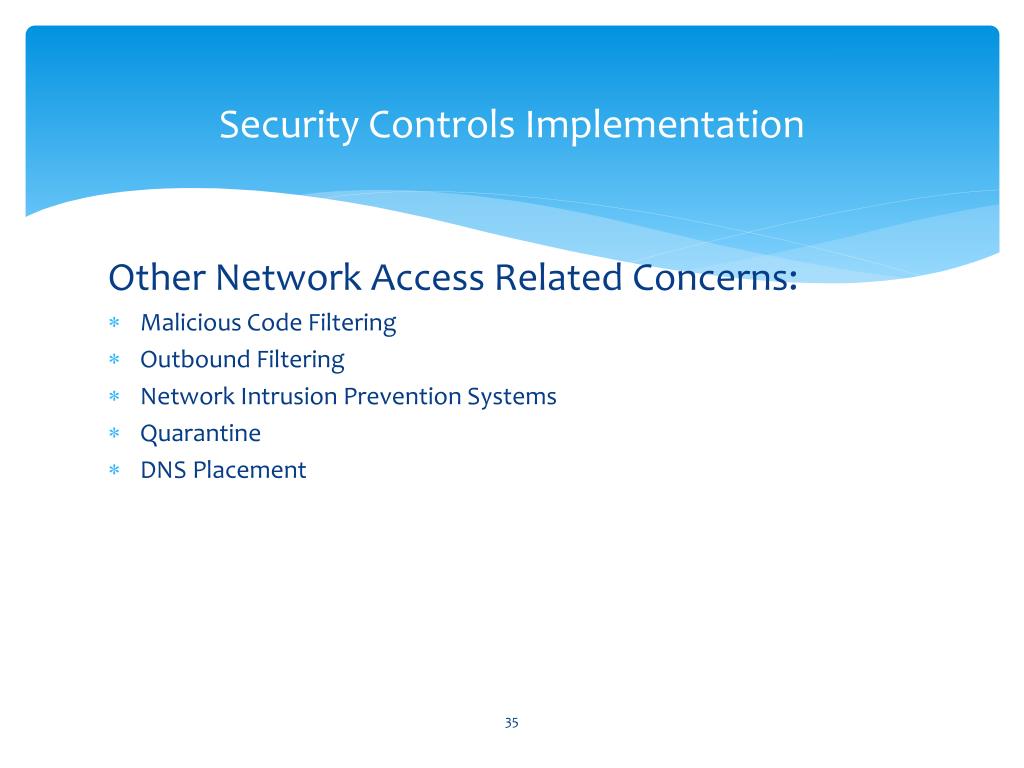 Security Controls Implementation

Other Network Access Related Concerns:

∗ Malicious Code Filtering
∗ Outbound Filtering
∗ Network Intrusion Prevention Systems
∗ Quarantine
∗ DNS Placement

35